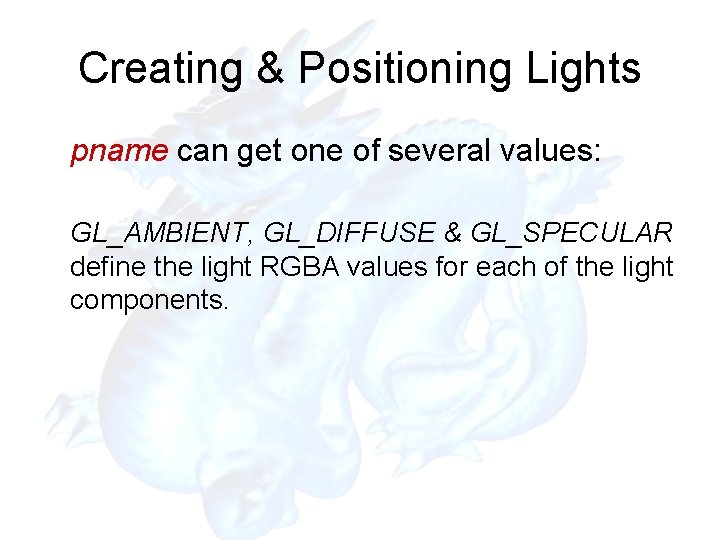 Creating & Positioning Lights

pname can get one of several values:

GL_AMBIENT, GL_DIFFUSE & GL_SPECULAR define the light RGBA values for each of the light components.